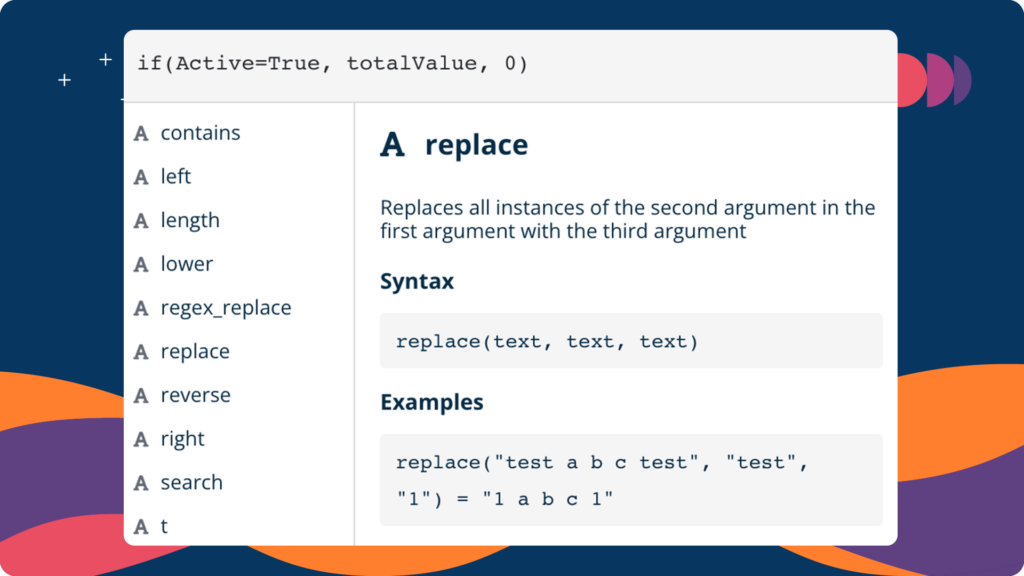 if(Active=True, totalValue, 0)

A contains
A left
A length
A lower
A regex_replace
A replace
A reverse
A right
A search
A t

A replace

Replaces all instances of the second argument in the first argument with the third argument

Syntax

replace(text, text, text)

Examples

replace("test a b c test", "test", "1") = "1 a b c 1"